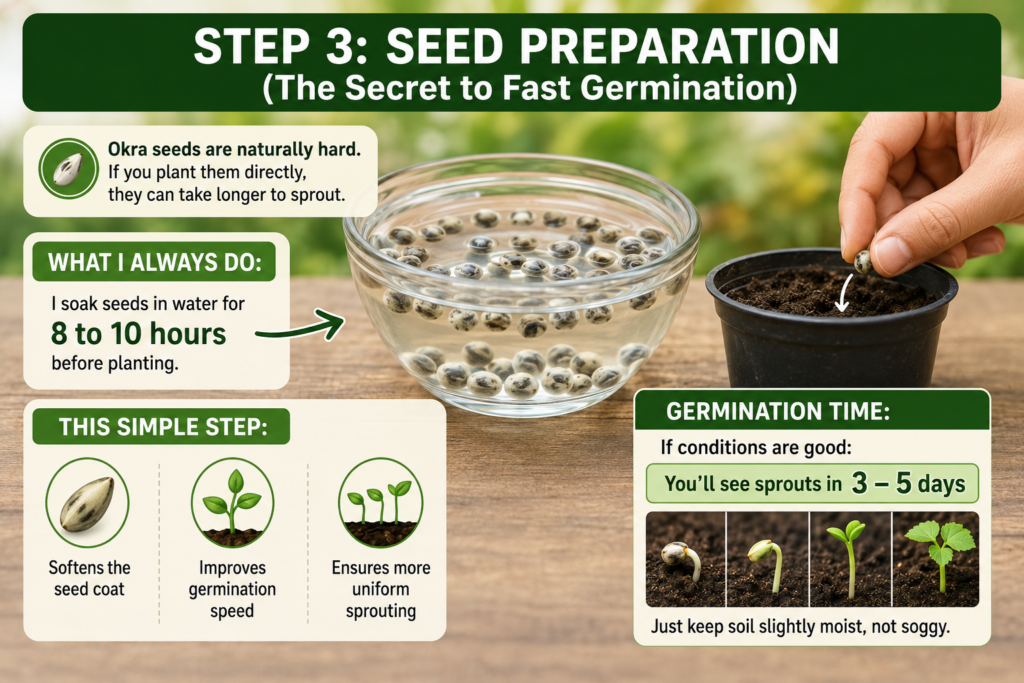 STEP 3: SEED PREPARATION
(The Secret to Fast Germination)

Okra seeds are naturally hard. If you plant them directly, they can take longer to sprout.

WHAT I ALWAYS DO:

I soak seeds in water for 8 to 10 hours before planting.

THIS SIMPLE STEP:

Softens the seed coat

Improves germination speed

Ensures more uniform sprouting

GERMINATION TIME:

If conditions are good:

You'll see sprouts in 3 – 5 days

Just keep soil slightly moist, not soggy.